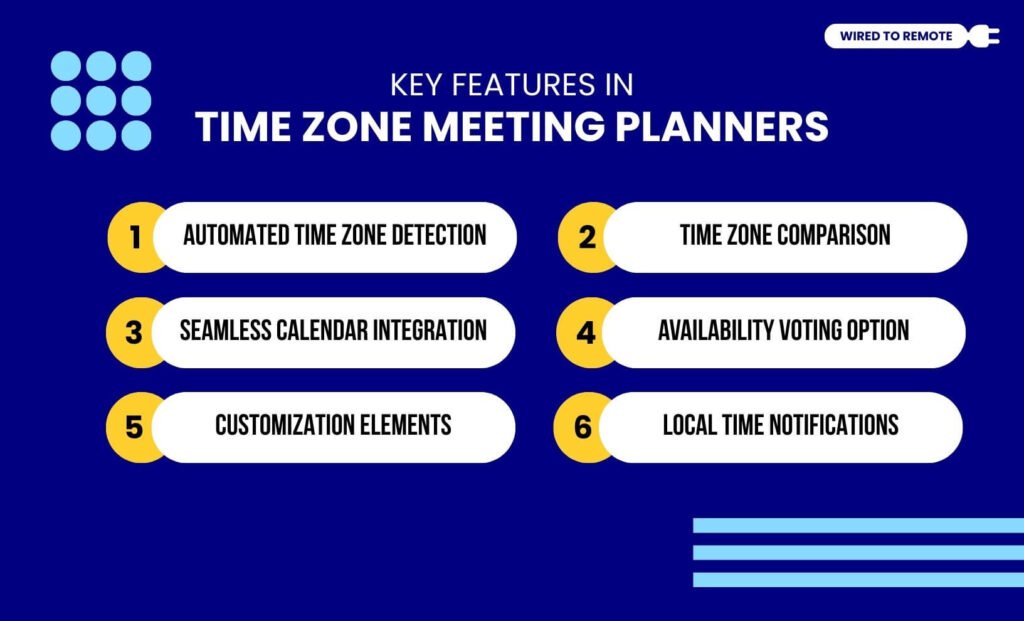 WIRED TO REMOTE

KEY FEATURES IN
TIME ZONE MEETING PLANNERS

1 AUTOMATED TIME ZONE DETECTION

2 TIME ZONE COMPARISON

3 SEAMLESS CALENDAR INTEGRATION

4 AVAILABILITY VOTING OPTION

5 CUSTOMIZATION ELEMENTS

6 LOCAL TIME NOTIFICATIONS